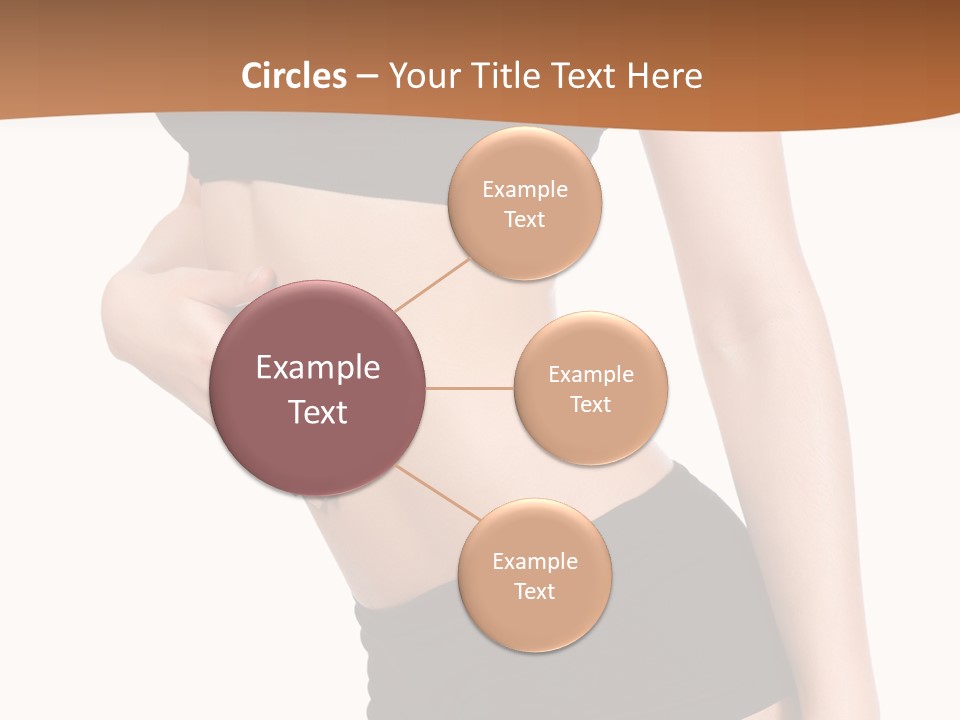 Circles – Your Title Text Here

Example Text

Example Text

Example Text

Example Text